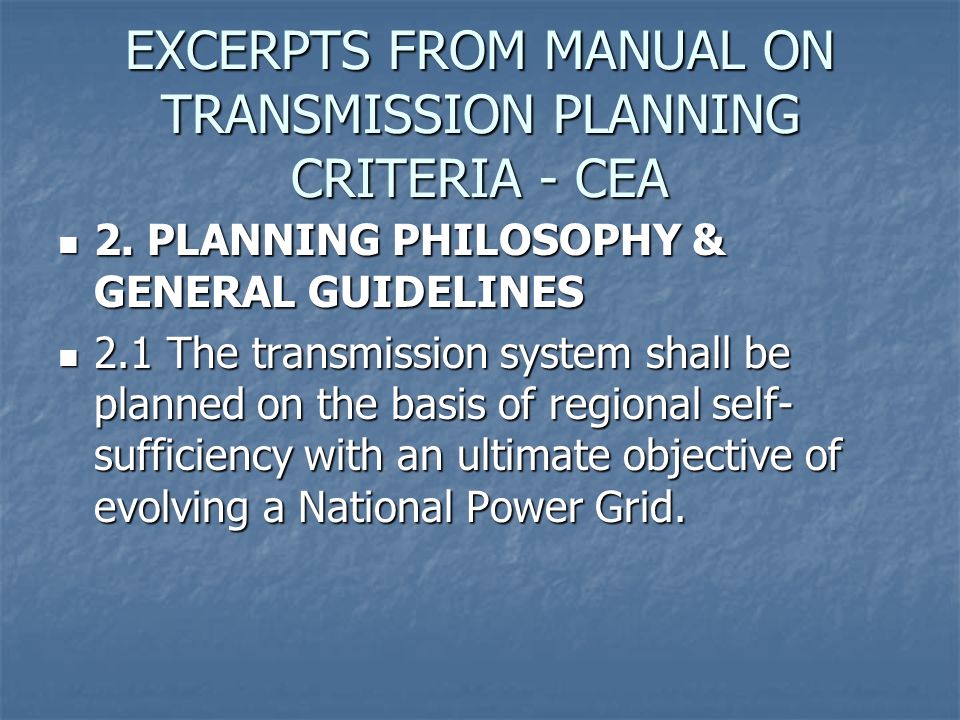 EXCERPTS FROM MANUAL ON TRANSMISSION PLANNING CRITERIA - CEA

2. PLANNING PHILOSOPHY & GENERAL GUIDELINES

2.1 The transmission system shall be planned on the basis of regional self-sufficiency with an ultimate objective of evolving a National Power Grid.